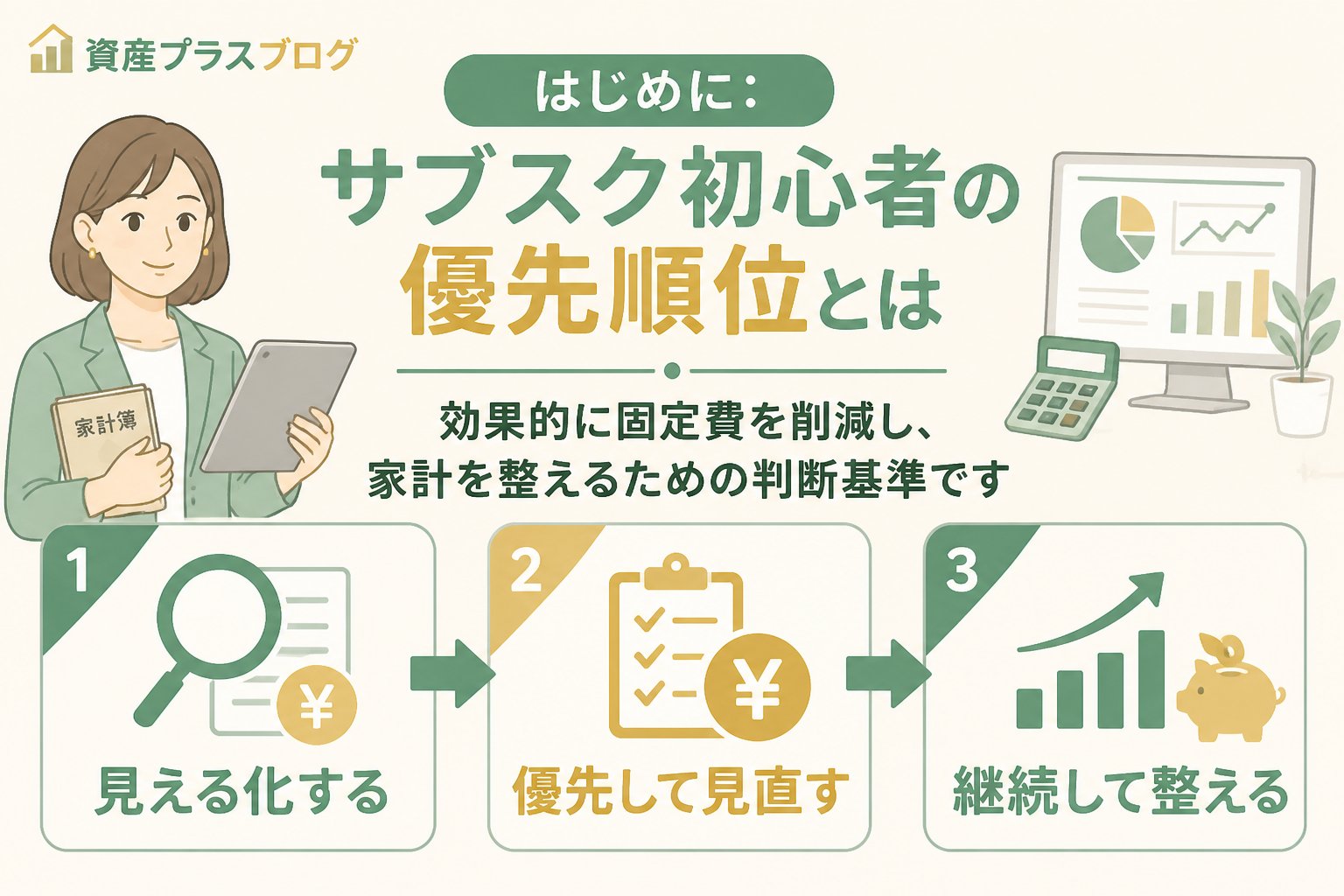 資産プラスブログ

はじめに:

サブスク初心者の優先順位とは

家計簿

効果的に固定費を削減し、家計を整えるための判断基準です

1
¥
見える化する

2
¥
優先して見直す

3
継続して整える